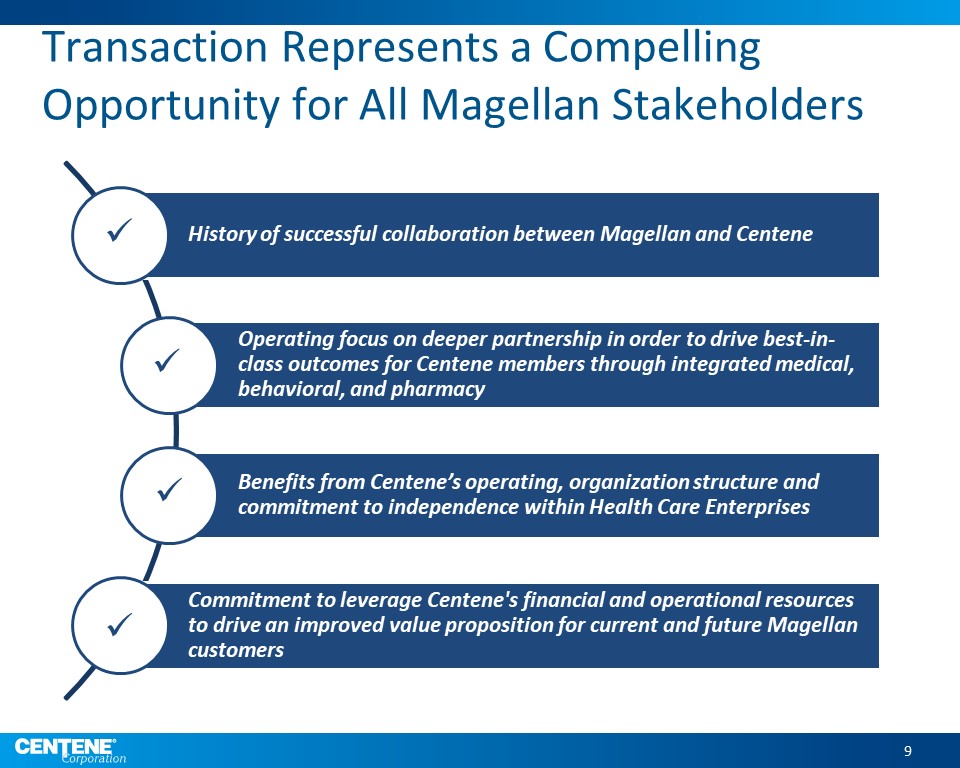 Transaction Represents a Compelling Opportunity for All Magellan Stakeholders

✓ History of successful collaboration between Magellan and Centene

✓ Operating focus on deeper partnership in order to drive best-in-class outcomes for Centene members through integrated medical, behavioral, and pharmacy

✓ Benefits from Centene's operating, organization structure and commitment to independence within Health Care Enterprises

✓ Commitment to leverage Centene's financial and operational resources to drive an improved value proposition for current and future Magellan customers

CENTENE® Corporation

9